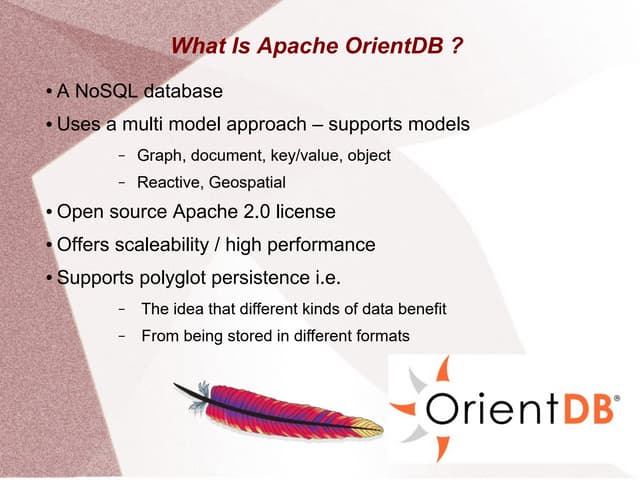 What Is Apache OrientDB ?

• A NoSQL database

• Uses a multi model approach – supports models

– Graph, document, key/value, object

– Reactive, Geospatial

• Open source Apache 2.0 license

• Offers scaleability / high performance

• Supports polyglot persistence i.e.

– The idea that different kinds of data benefit

– From being stored in different formats

OrientDB®